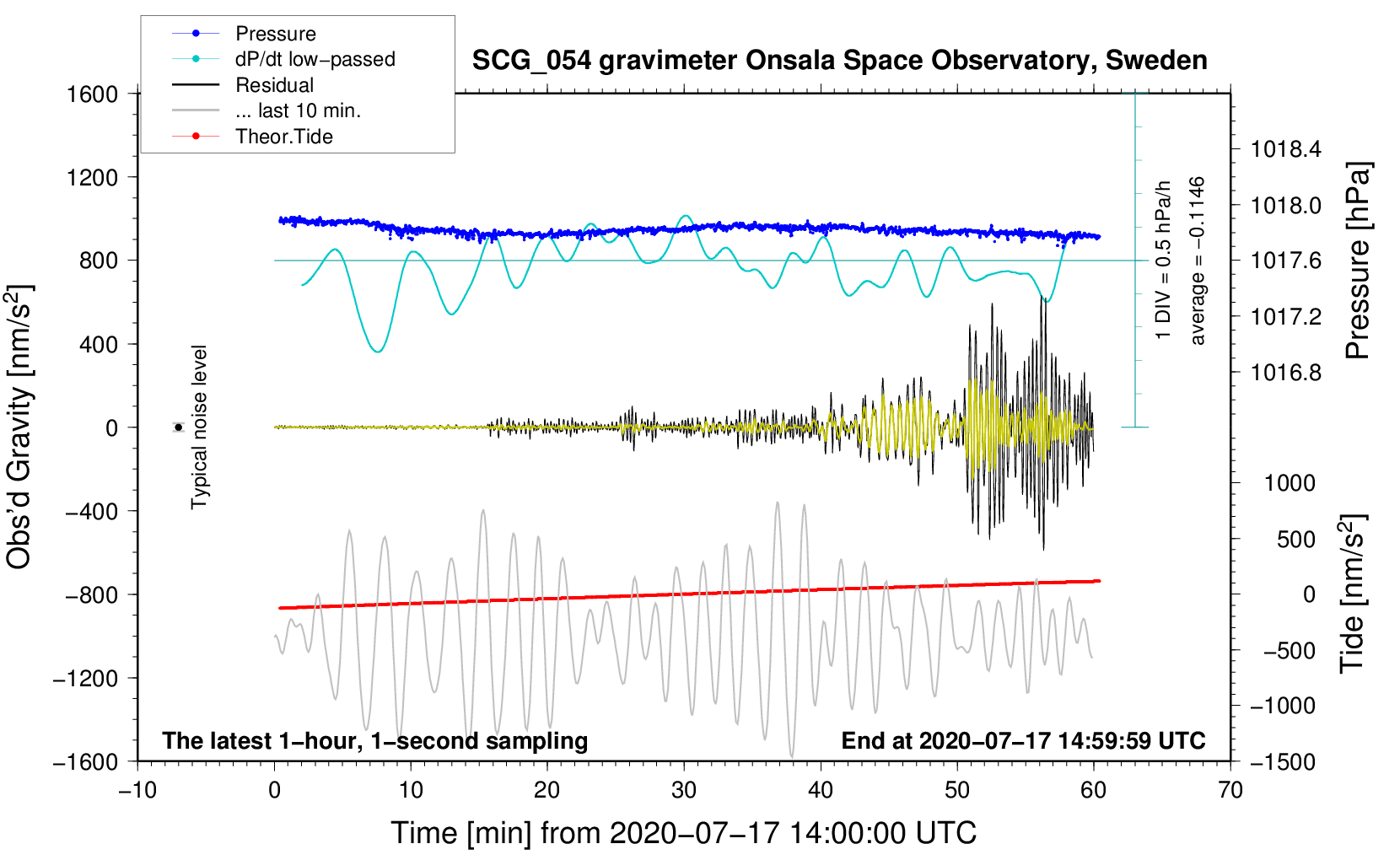 Pressure
dP/dt low−passed
Residual
... last 10 min.
Theor.Tide

SCG_054 gravimeter Onsala Space Observatory, Sweden

1600
1200
800
400
0
−400
−800
−1200
−1600

Obs'd Gravity [nm/s$^2$]

Typical noise level

1 DIV = 0.5 hPa/h
average = −0.1146

1018.4
1018.0
1017.6
1017.2
1016.8

Pressure [hPa]

1000
500
0
−500
−1000
−1500

Tide [nm/s$^2$]

The latest 1−hour, 1−second sampling
End at 2020−07−17 14:59:59 UTC

−10
0
10
20
30
40
50
60
70

Time [min] from 2020−07−17 14:00:00 UTC